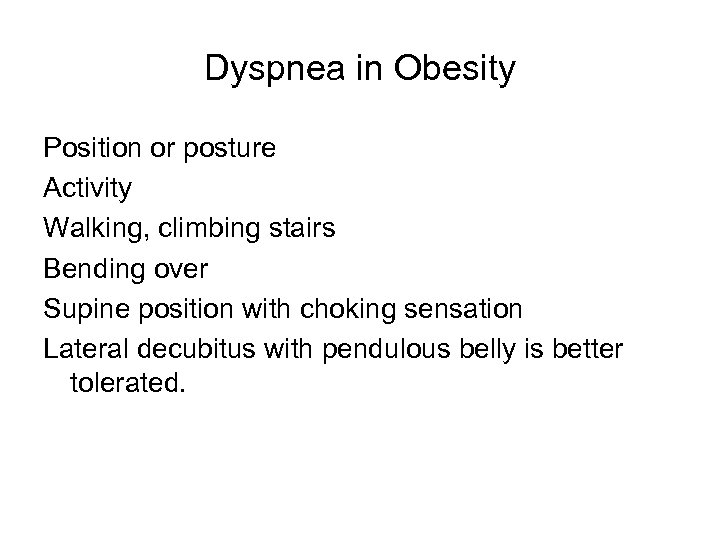 Dyspnea in Obesity

Position or posture

Activity

Walking, climbing stairs

Bending over

Supine position with choking sensation

Lateral decubitus with pendulous belly is better tolerated.